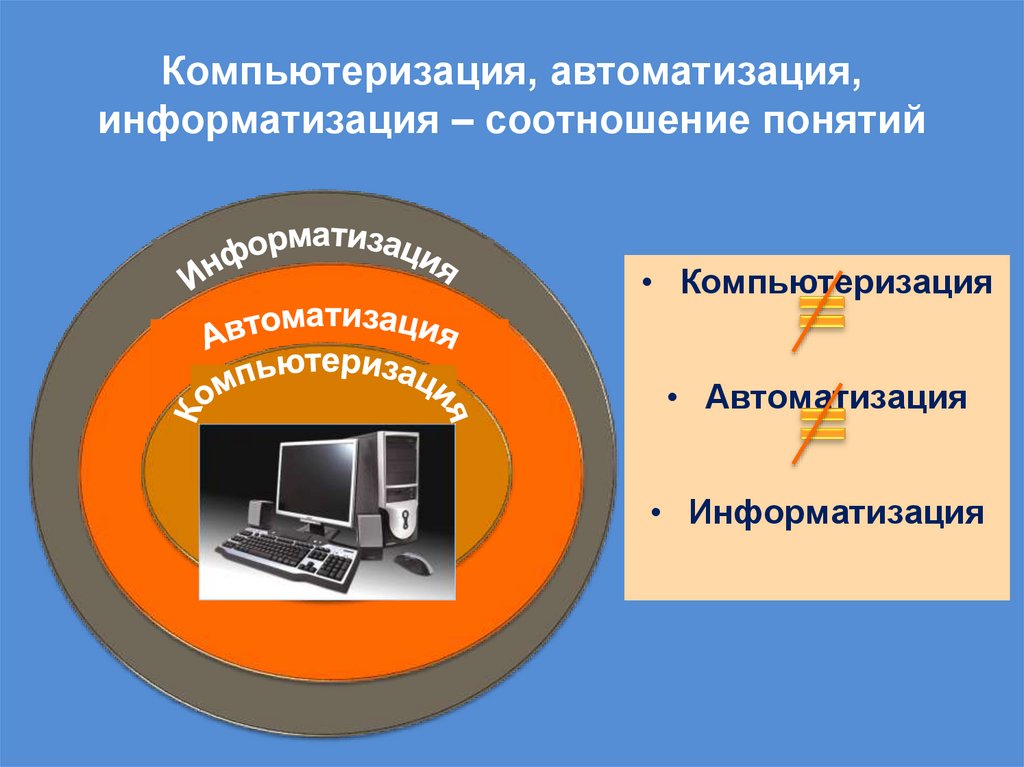 Компьютеризация, автоматизация, информатизация – соотношение понятий

Информатизация

Автоматизация

Компьютеризация

• Компьютеризация

$\neq$

• Автоматизация

$\neq$

• Информатизация